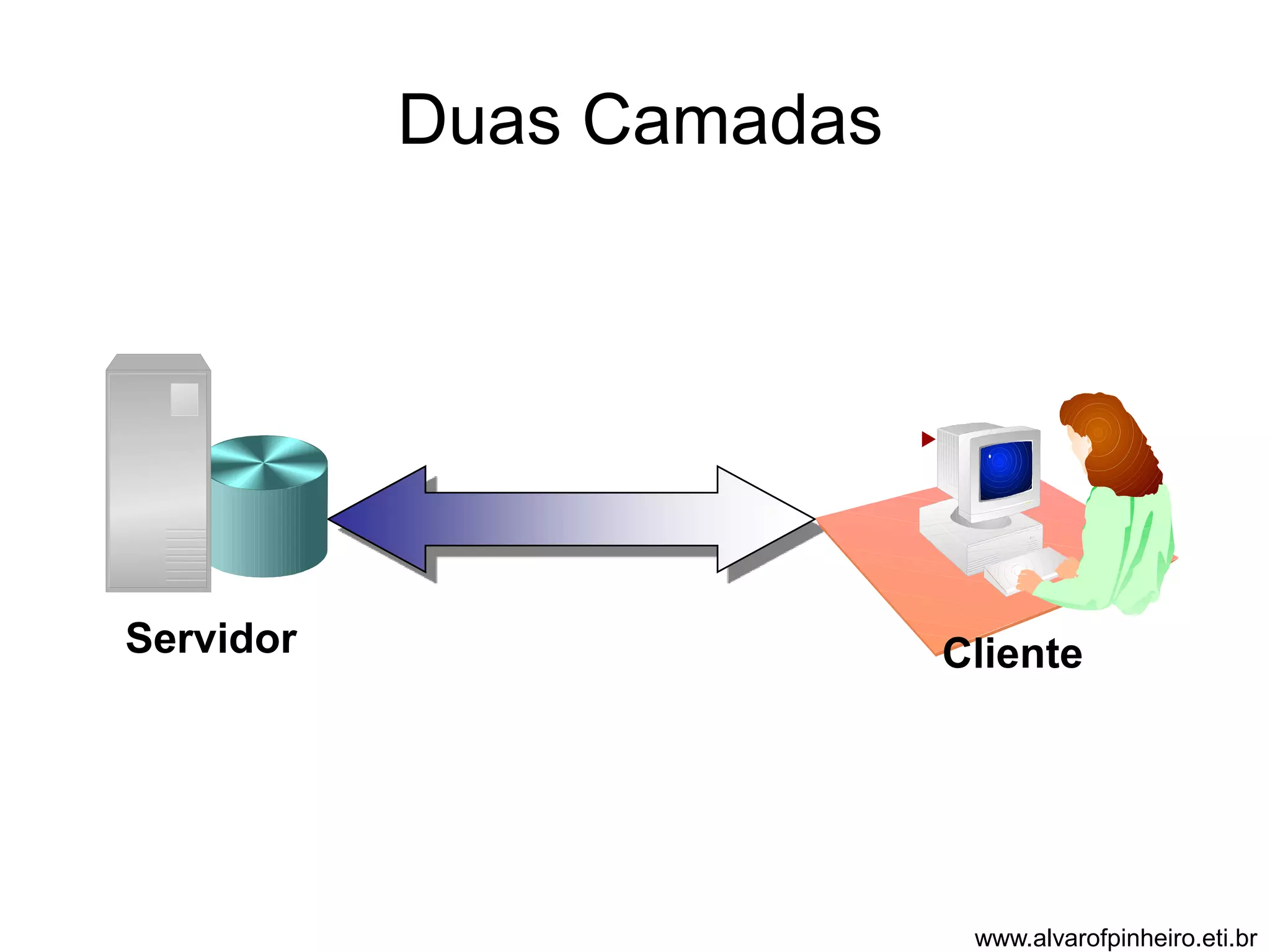 Duas Camadas

Servidor

Cliente

www.alvarofpinheiro.eti.br